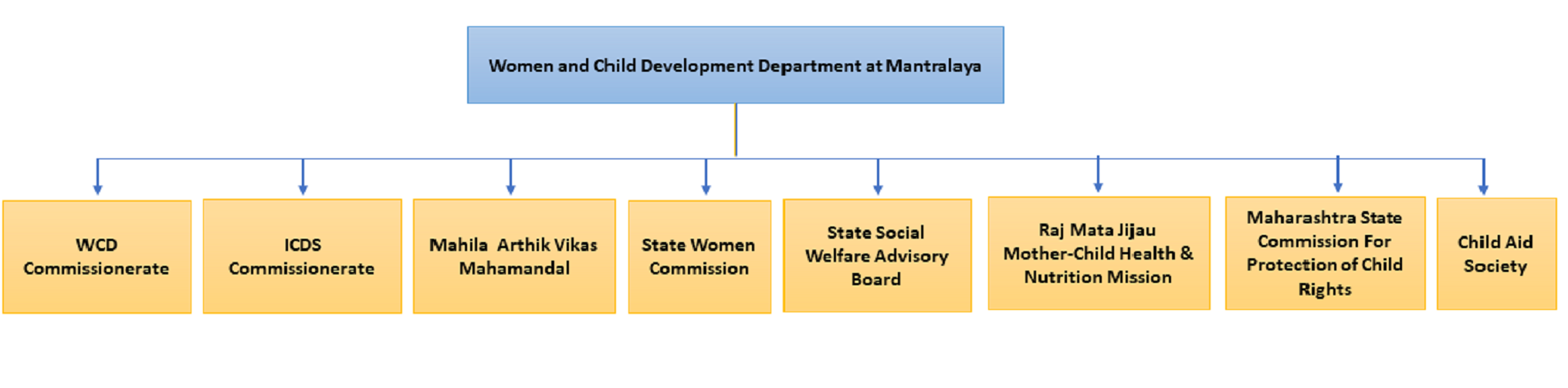 Women and Child Development Department at Mantralaya

WCD Commissionerate

ICDS Commissionerate

Mahila Arthik Vikas Mahamandal

State Women Commission

State Social Welfare Advisory Board

Raj Mata Jijau Mother-Child Health & Nutrition Mission

Maharashtra State Commission For Protection of Child Rights

Child Aid Society